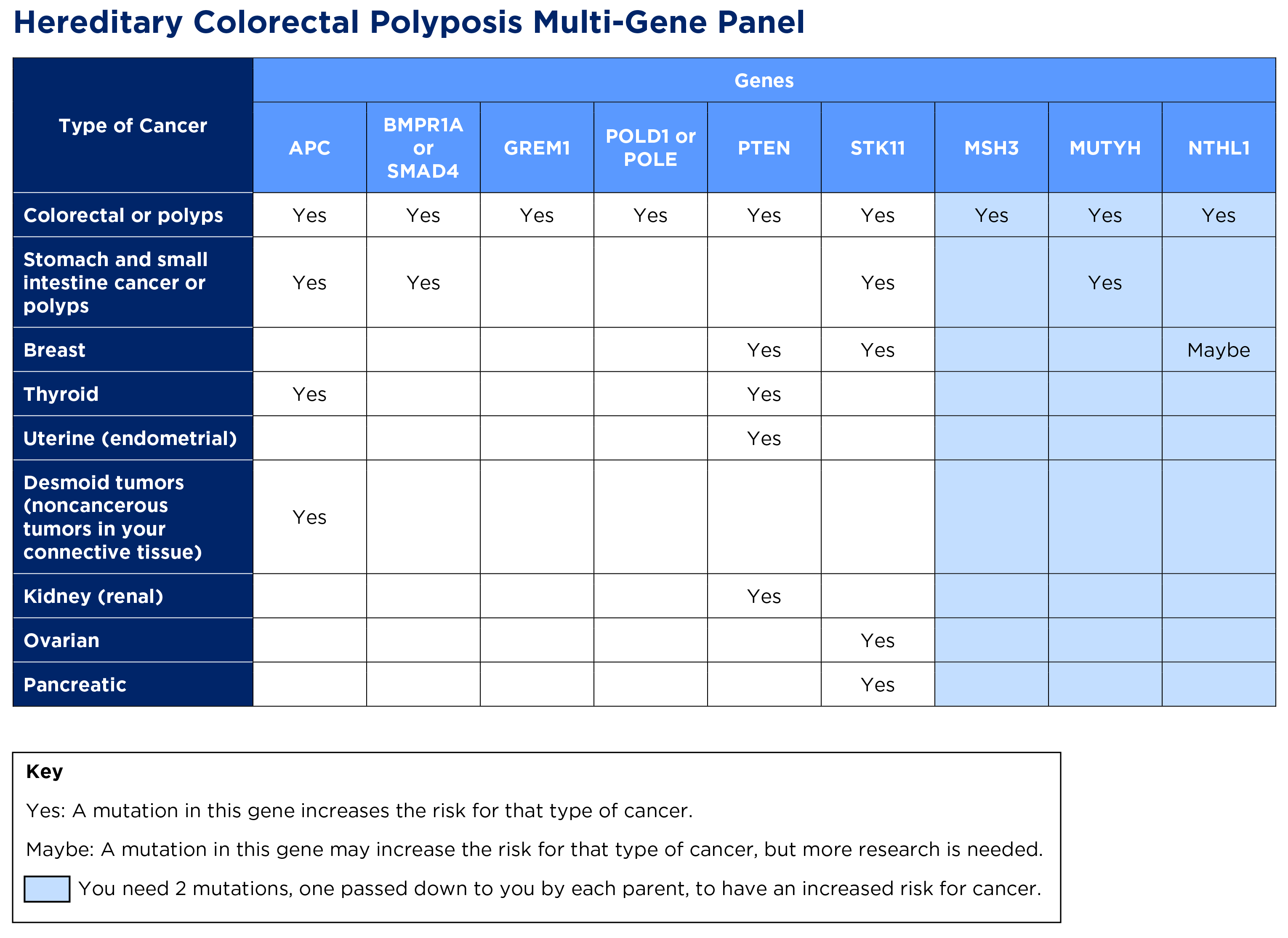 Hereditary Colorectal Polyposis Multi-Gene Panel

| Type of Cancer | Genes | | | | | | | | |
|---|---|---|---|---|---|---|---|---|---|
| | APC | BMPR1A or SMAD4 | GREM1 | POLD1 or POLE | PTEN | STK11 | MSH3 | MUTYH | NTHL1 |
| Colorectal or polyps | Yes | Yes | Yes | Yes | Yes | Yes | Yes | Yes | Yes |
| Stomach and small intestine cancer or polyps | Yes | Yes | | | | Yes | | Yes | |
| Breast | | | | | Yes | Yes | | | Maybe |
| Thyroid | Yes | | | | Yes | | | | |
| Uterine (endometrial) | | | | | Yes | | | | |
| Desmoid tumors (noncancerous tumors in your connective tissue) | Yes | | | | | | | | |
| Kidney (renal) | | | | | Yes | | | | |
| Ovarian | | | | | | Yes | | | |
| Pancreatic | | | | | | Yes | | | |

Key

Yes: A mutation in this gene increases the risk for that type of cancer.

Maybe: A mutation in this gene may increase the risk for that type of cancer, but more research is needed.

You need 2 mutations, one passed down to you by each parent, to have an increased risk for cancer.